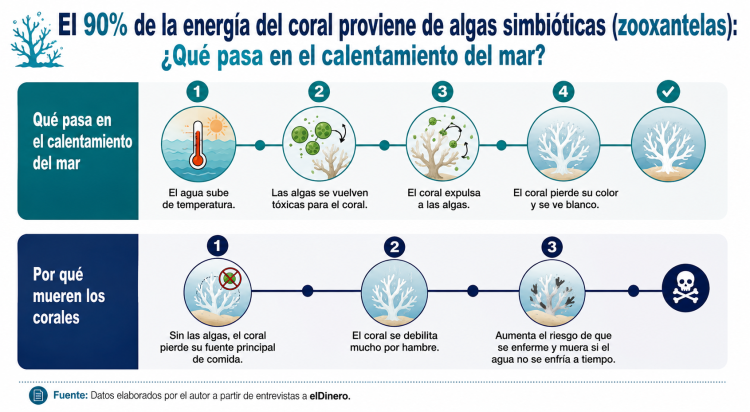 El 90% de la energía del coral proviene de algas simbióticas (zooxantelas):
¿Qué pasa en el calentamiento del mar?

Qué pasa en el calentamiento del mar

1
El agua sube de temperatura.

2
Las algas se vuelven tóxicas para el coral.

3
El coral expulsa a las algas.

4
El coral pierde su color y se ve blanco.

Por qué mueren los corales

1
Sin las algas, el coral pierde su fuente principal de comida.

2
El coral se debilita mucho por hambre.

3
Aumenta el riesgo de que se enferme y muera si el agua no se enfría a tiempo.

Fuente: Datos elaborados por el autor a partir de entrevistas a elDinero.